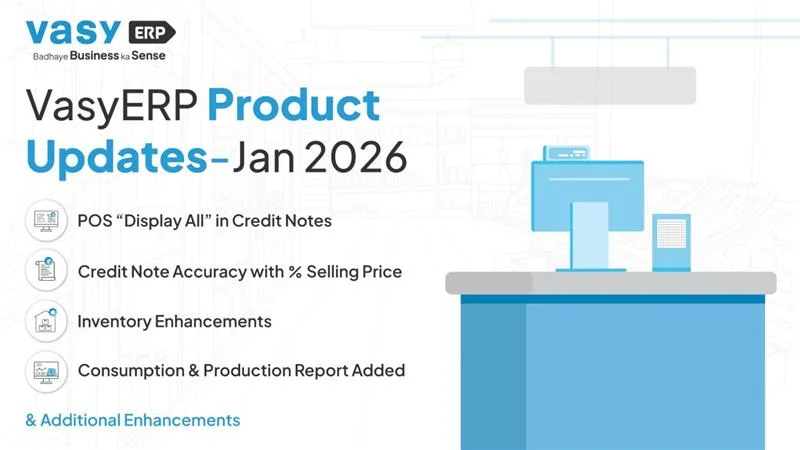 vasy ERP
Badhaye Business ka Sense

VasyERP Product Updates-Jan 2026

POS “Display All” in Credit Notes

Credit Note Accuracy with % Selling Price

Inventory Enhancements

Consumption & Production Report Added

& Additional Enhancements